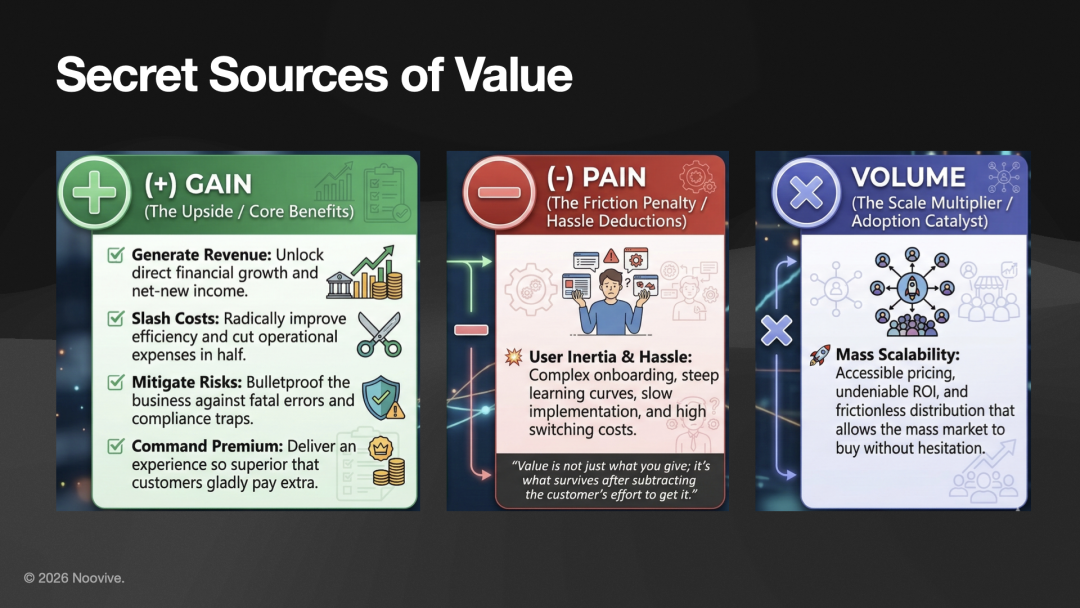 Secret Sources of Value

(+) GAIN
(The Upside / Core Benefits)

Generate Revenue: Unlock direct financial growth and net-new income.

Slash Costs: Radically improve efficiency and cut operational expenses in half.

Mitigate Risks: Bulletproof the business against fatal errors and compliance traps.

Command Premium: Deliver an experience so superior that customers gladly pay extra.

(-) PAIN
(The Friction Penalty / Hassle Deductions)

User Inertia & Hassle: Complex onboarding, steep learning curves, slow implementation, and high switching costs.

"Value is not just what you give; it's what survives after subtracting the customer's effort to get it."

VOLUME
(The Scale Multiplier / Adoption Catalyst)

Mass Scalability: Accessible pricing, undeniable ROI, and frictionless distribution that allows the mass market to buy without hesitation.

© 2026 Noovive.